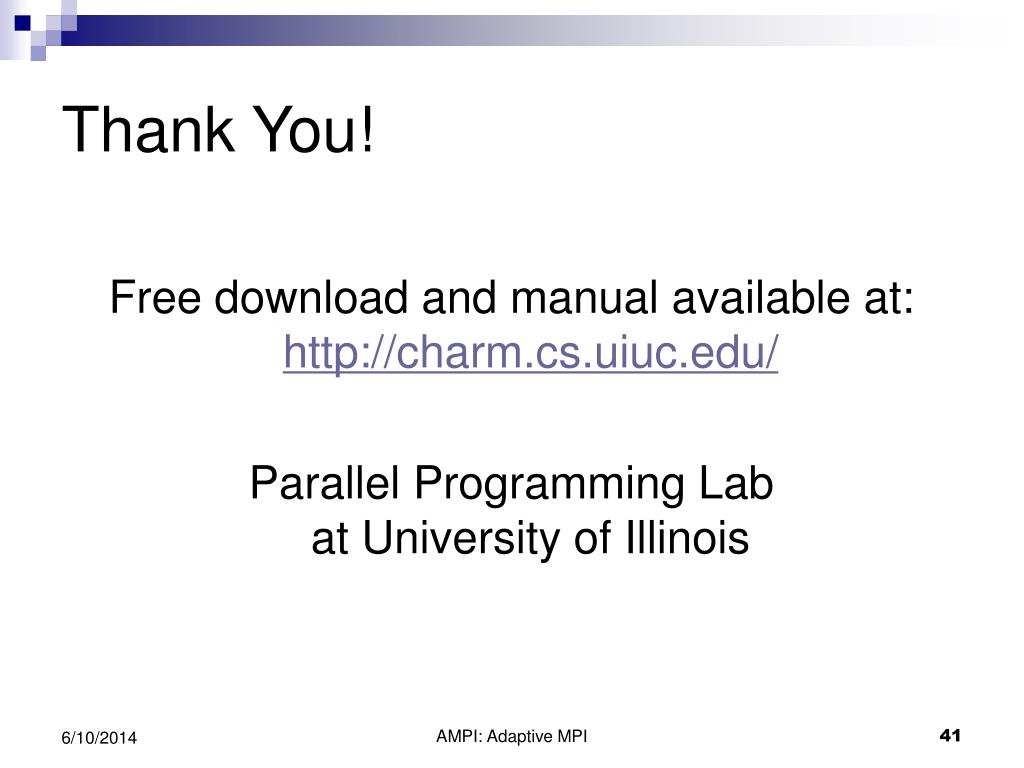 Thank You!

Free download and manual available at: http://charm.cs.uiuc.edu/

Parallel Programming Lab at University of Illinois

6/10/2014

AMPI: Adaptive MPI

41